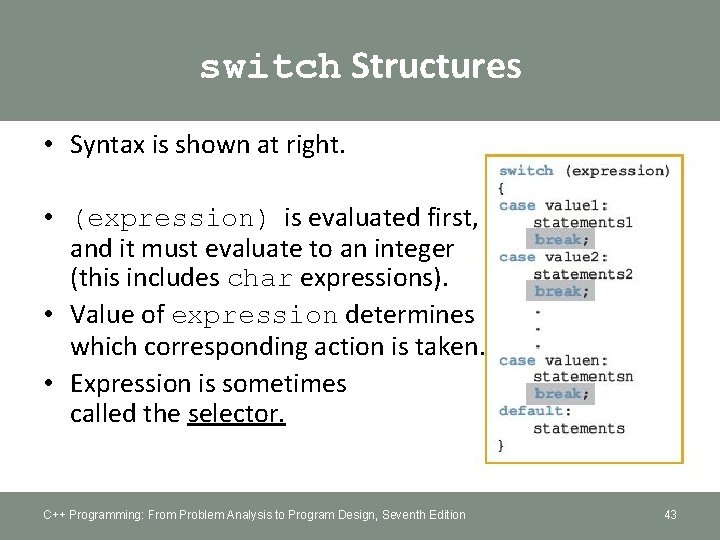 switch Structures

• Syntax is shown at right.

• (expression) is evaluated first, and it must evaluate to an integer (this includes char expressions).
• Value of expression determines which corresponding action is taken.
• Expression is sometimes called the selector.

switch (expression)
{
case value1:
    statements1
    break;
case value2:
    statements2
    break;
    .
    .
    .
case valuen:
    statementsn
    break;
default:
    statements
}

C++ Programming: From Problem Analysis to Program Design, Seventh Edition

43